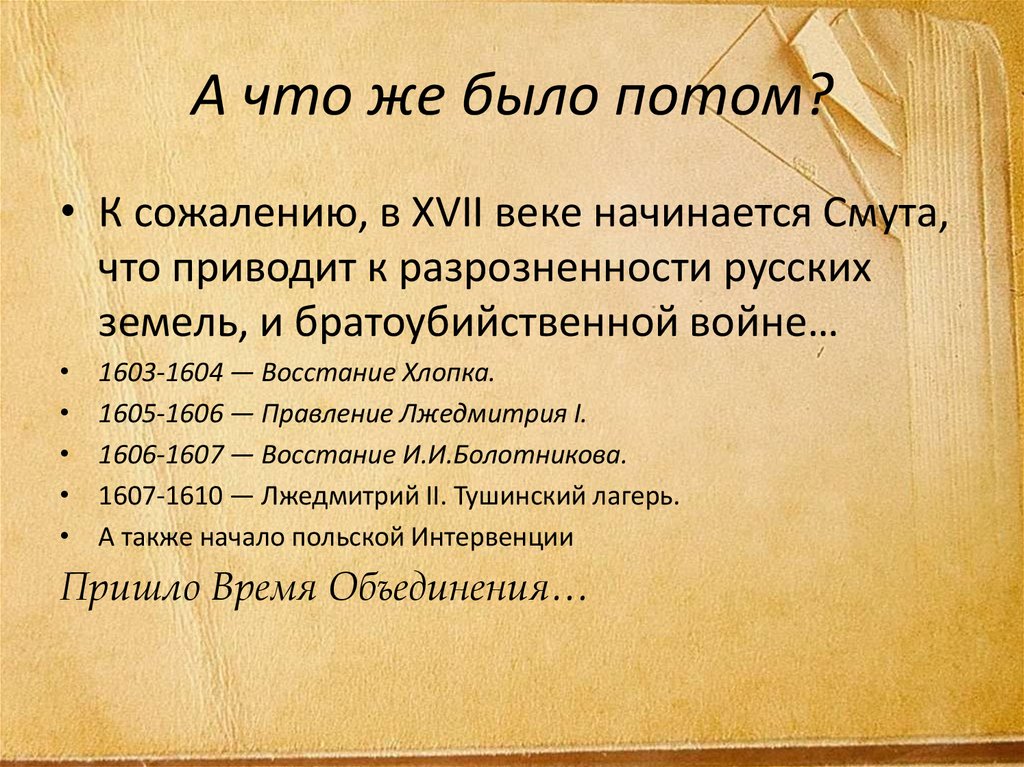 А что же было потом?

• К сожалению, в XVII веке начинается Смута, что приводит к разрозненности русских земель, и братоубийственной войне…

• 1603-1604 — Восстание Хлопка.
• 1605-1606 — Правление Лжедмитрия I.
• 1606-1607 — Восстание И.И.Болотникова.
• 1607-1610 — Лжедмитрий II. Тушинский лагерь.
• А также начало польской Интервенции

Пришло Время Объединения…